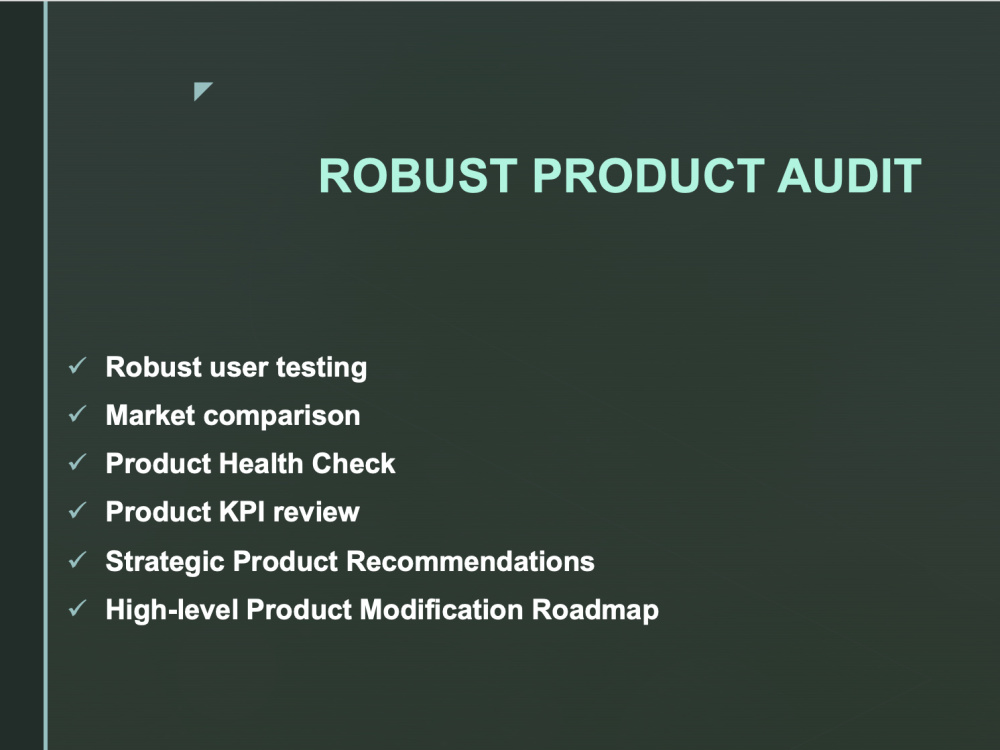 ROBUST PRODUCT AUDIT

✓ Robust user testing
✓ Market comparison
✓ Product Health Check
✓ Product KPI review
✓ Strategic Product Recommendations
✓ High-level Product Modification Roadmap